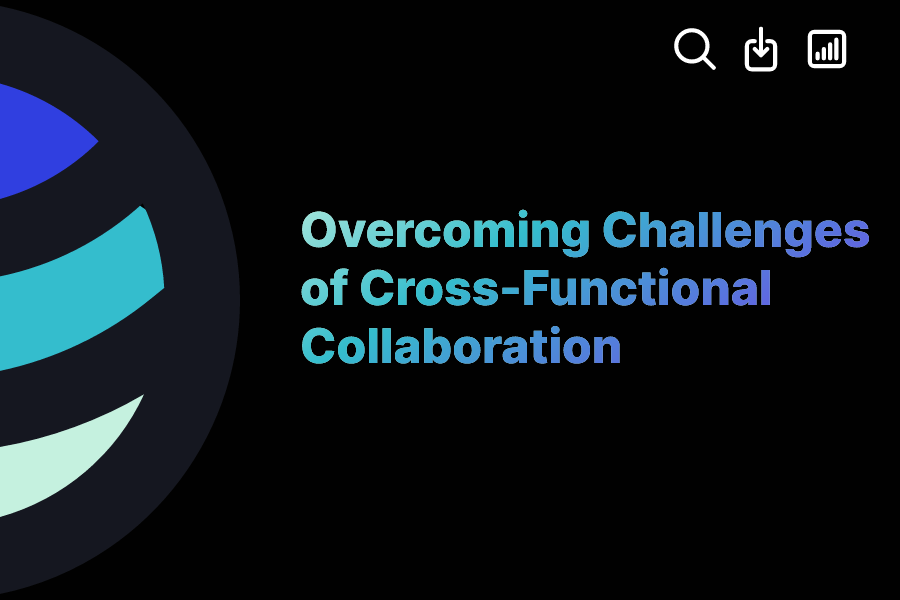 Overcoming Challenges of Cross-Functional Collaboration